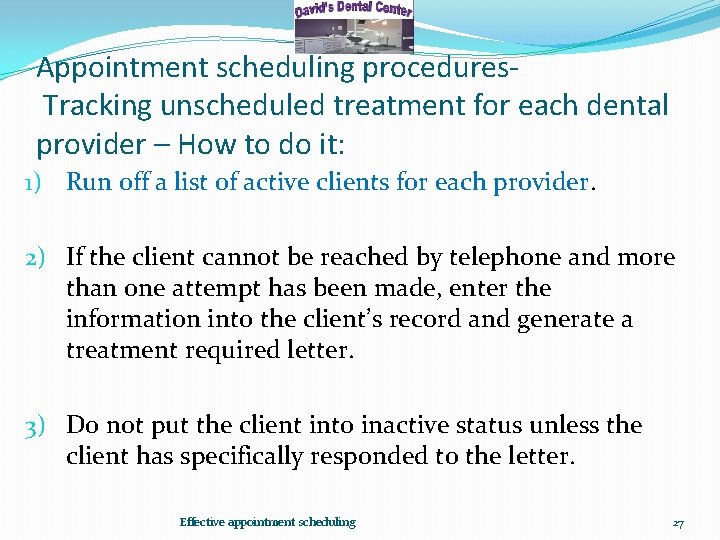 David's Dental Center

Appointment scheduling procedures- Tracking unscheduled treatment for each dental provider – How to do it:

1) Run off a list of active clients for each provider.

2) If the client cannot be reached by telephone and more than one attempt has been made, enter the information into the client's record and generate a treatment required letter.

3) Do not put the client into inactive status unless the client has specifically responded to the letter.

Effective appointment scheduling

27